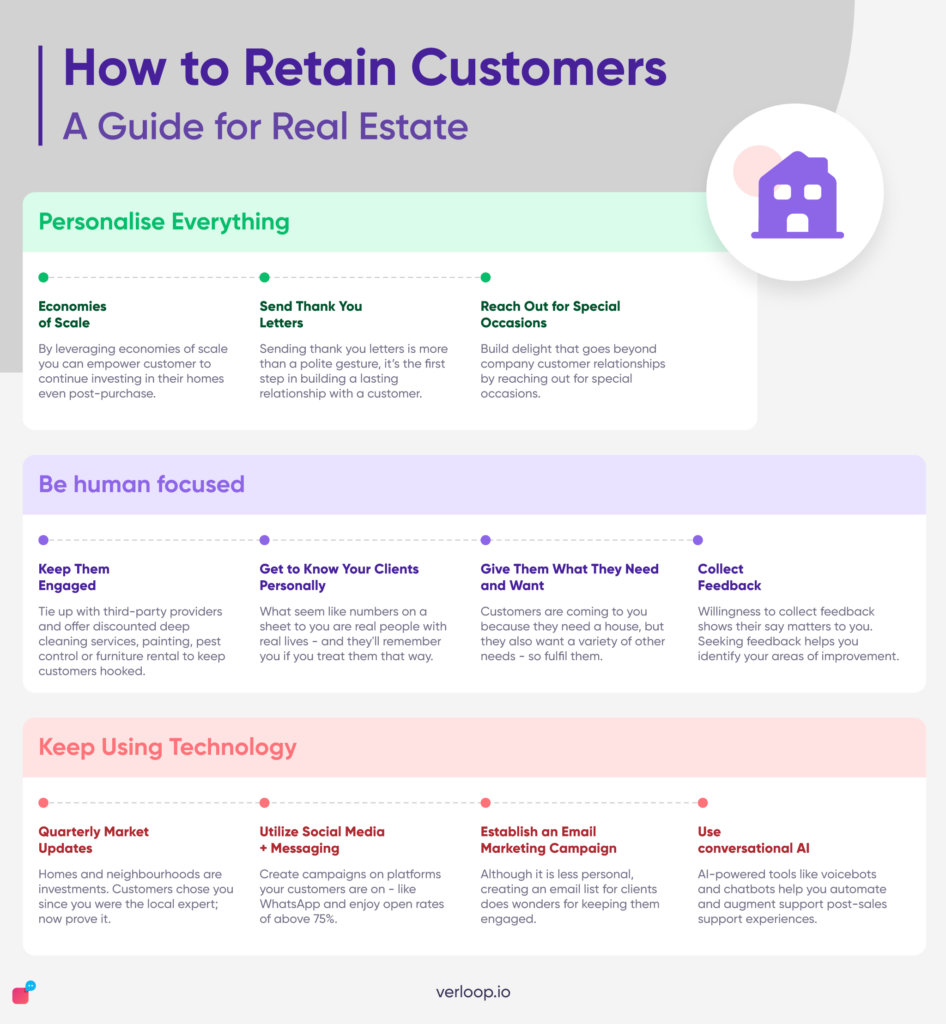 How to Retain Customers
A Guide for Real Estate

Personalise Everything

Economies of Scale
By leveraging economies of scale you can empower customer to continue investing in their homes even post-purchase.

Send Thank You Letters
Sending thank you letters is more than a polite gesture, it's the first step in building a lasting relationship with a customer.

Reach Out for Special Occasions
Build delight that goes beyond company customer relationships by reaching out for special occasions.

Be human focused

Keep Them Engaged
Tie up with third-party providers and offer discounted deep cleaning services, painting, pest control or furniture rental to keep customers hooked.

Get to Know Your Clients Personally
What seem like numbers on a sheet to you are real people with real lives - and they'll remember you if you treat them that way.

Give Them What They Need and Want
Customers are coming to you because they need a house, but they also want a variety of other needs - so fulfil them.

Collect Feedback
Willingness to collect feedback shows their say matters to you. Seeking feedback helps you identify your areas of improvement.

Keep Using Technology

Quarterly Market Updates
Homes and neighbourhoods are investments. Customers chose you since you were the local expert; now prove it.

Utilize Social Media + Messaging
Create campaigns on platforms your customers are on - like WhatsApp and enjoy open rates of above 75%.

Establish an Email Marketing Campaign
Although it is less personal, creating an email list for clients does wonders for keeping them engaged.

Use conversational AI
AI-powered tools like voicebots and chatbots help you automate and augment support post-sales support experiences.

verloop.io